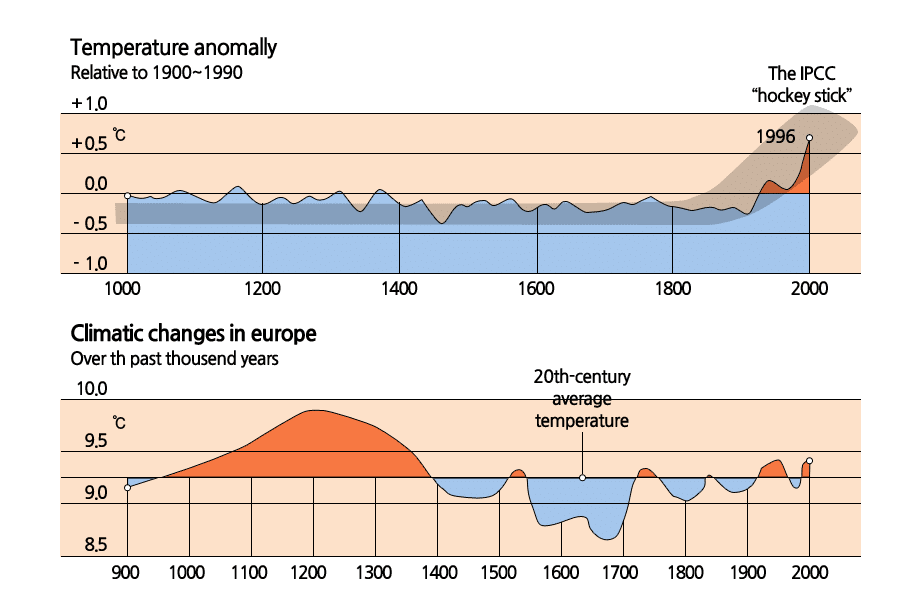 Temperature anomally
Relative to 1900~1990

The IPCC
"hockey stick"

+1.0
+0.5 ℃
0.0
- 0.5
- 1.0

1996

1000
1200
1400
1600
1800
2000

Climatic changes in europe
Over th past thousend years

20th-century
average
temperature

10.0
℃
9.5
9.0
8.5

900
1000
1100
1200
1300
1400
1500
1600
1700
1800
1900
2000